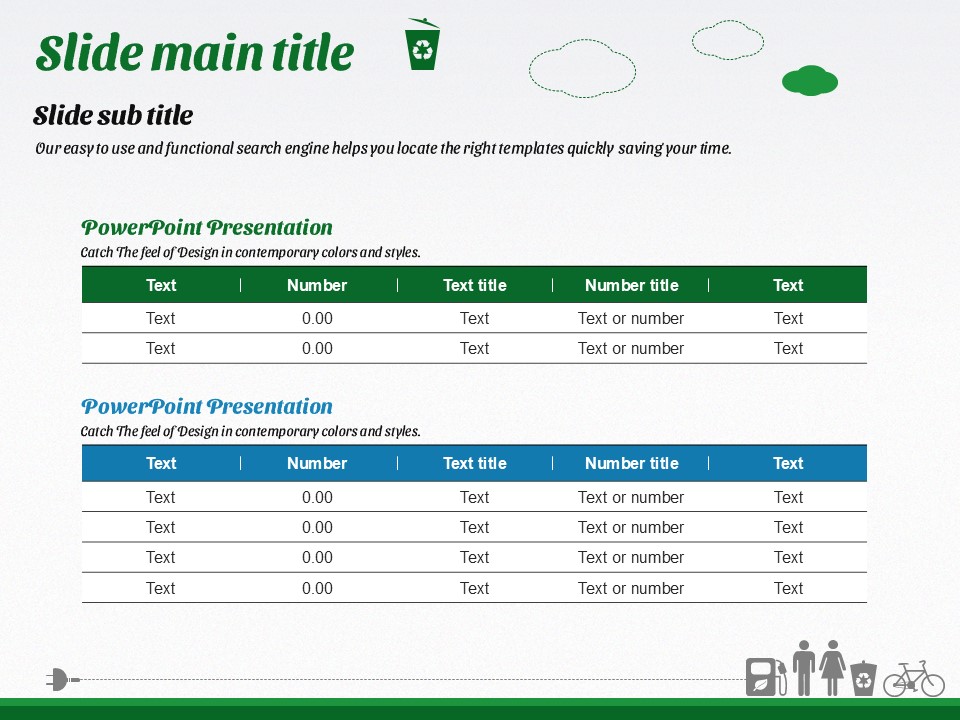 Slide main title

Slide sub title

Our easy to use and functional search engine helps you locate the right templates quickly saving your time.

PowerPoint Presentation

Catch The feel of Design in contemporary colors and styles.

| Text | Number | Text title | Number title | Text |
|---|---|---|---|---|
| Text | 0.00 | Text | Text or number | Text |
| Text | 0.00 | Text | Text or number | Text |

PowerPoint Presentation

Catch The feel of Design in contemporary colors and styles.

| Text | Number | Text title | Number title | Text |
|---|---|---|---|---|
| Text | 0.00 | Text | Text or number | Text |
| Text | 0.00 | Text | Text or number | Text |
| Text | 0.00 | Text | Text or number | Text |
| Text | 0.00 | Text | Text or number | Text |